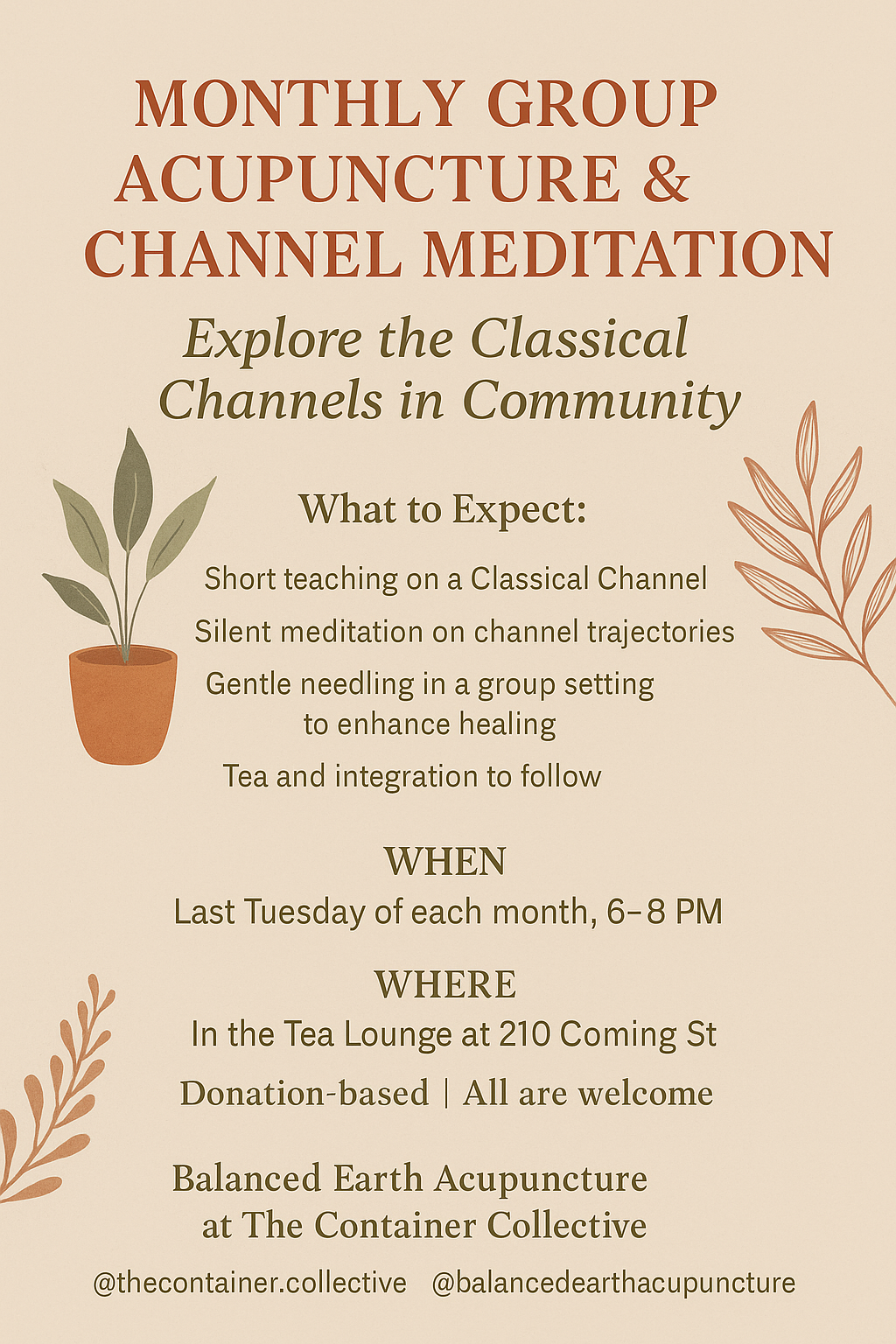 MONTHLY GROUP ACUPUNCTURE & CHANNEL MEDITATION

Explore the Classical Channels in Community

What to Expect:

Short teaching on a Classical Channel

Silent meditation on channel trajectories

Gentle needling in a group setting to enhance healing

Tea and integration to follow

WHEN

Last Tuesday of each month, 6–8 PM

WHERE

In the Tea Lounge at 210 Coming St

Donation-based | All are welcome

Balanced Earth Acupuncture at The Container Collective

@thecontainer.collective @balancedearthacupuncture